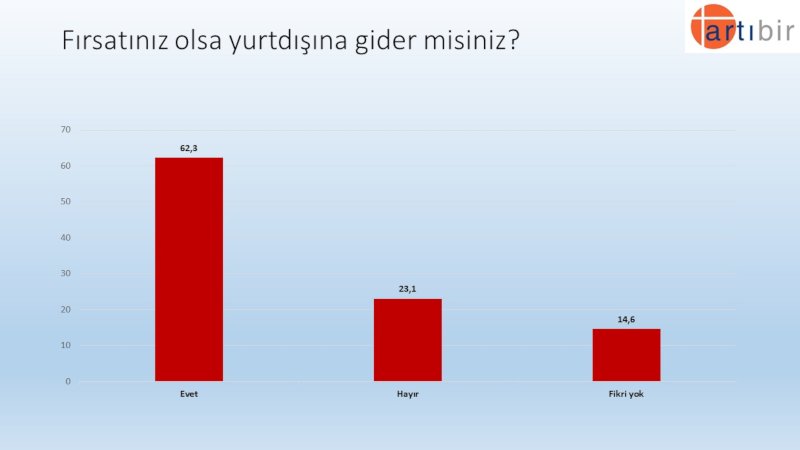 Fırsatınız olsa yurtdışına gider misiniz?

artıbir

70
60
50
40
30
20
10
0

62,3
23,1
14,6

Evet
Hayır
Fikri yok